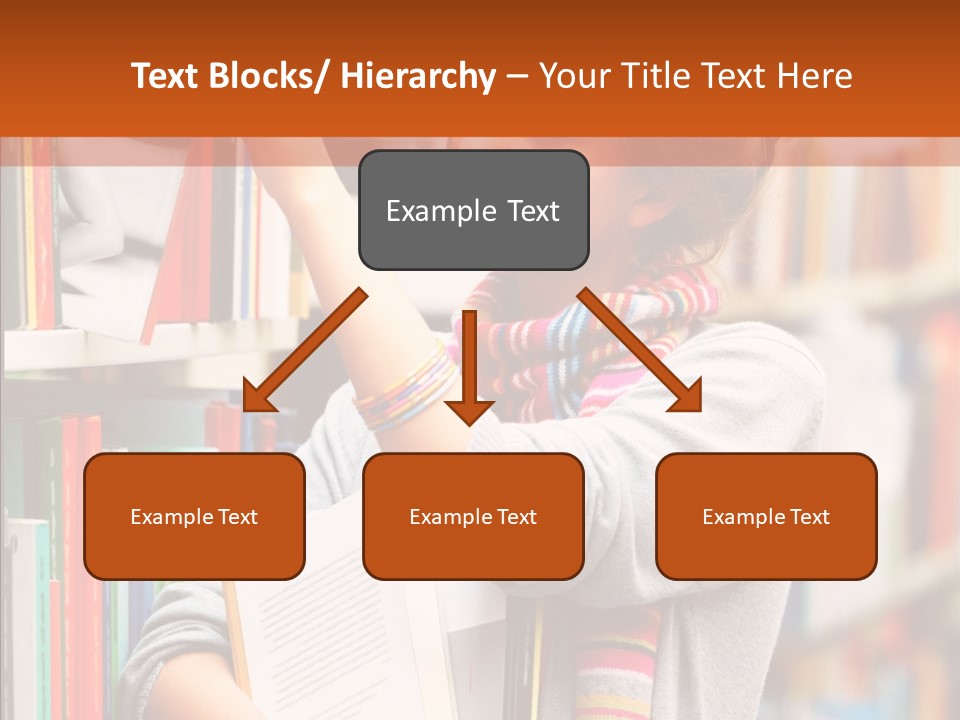 Text Blocks/ Hierarchy – Your Title Text Here

Example Text

Example Text

Example Text

Example Text